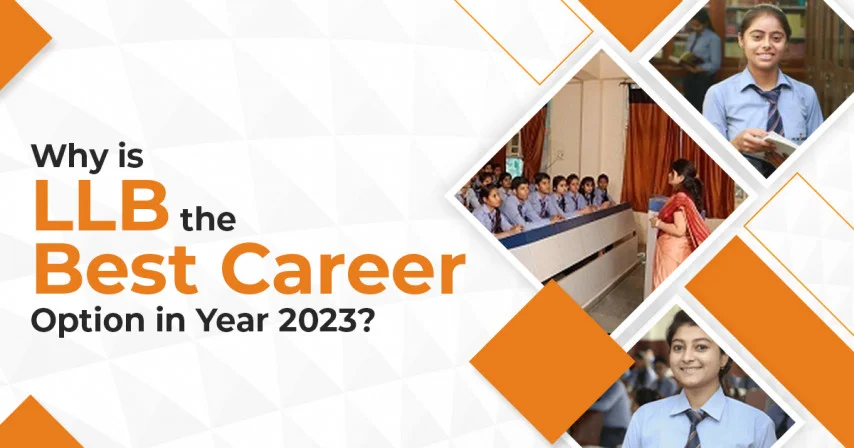 Why is LLB the Best Career Option in Year 2023?